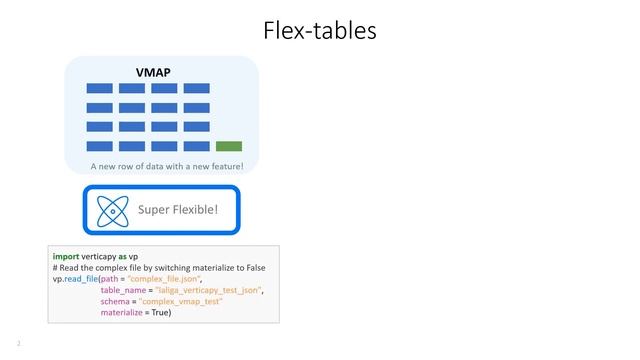 Flex-tables

VMAP

A new row of data with a new feature!

Super Flexible!

import verticapy as vp
# Read the complex file by switching materialize to False
vp.read_file(path = "complex_file.json",
table_name = "laliga_verticapy_test_json",
schema = "complex_vmap_test"
materialize = True)

2